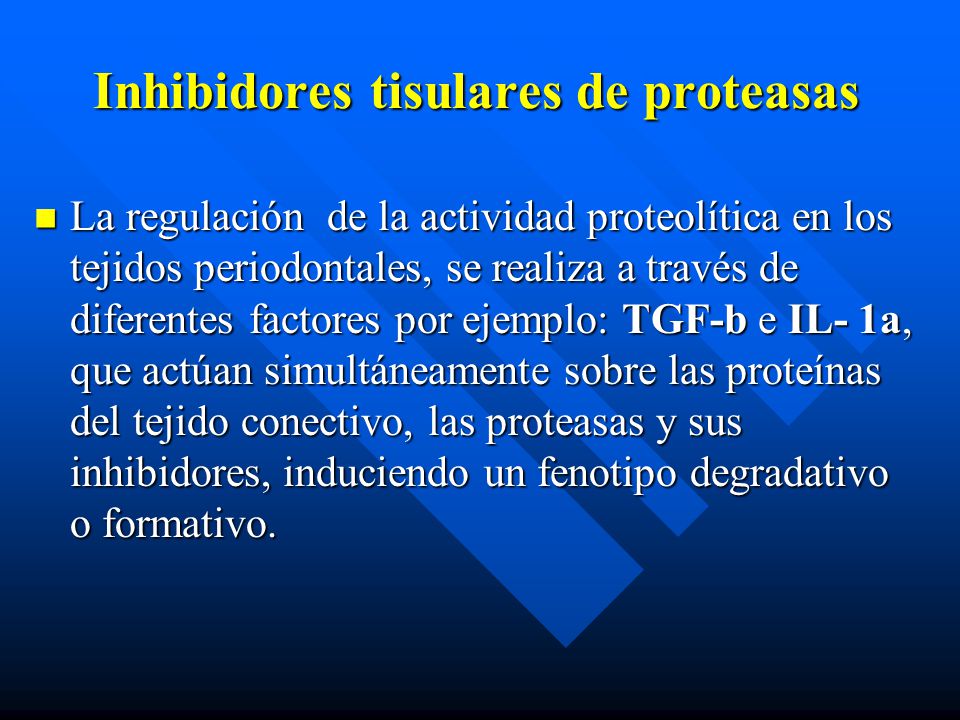 Inhibidores tisulares de proteasas

La regulación de la actividad proteolítica en los tejidos periodontales, se realiza a través de diferentes factores por ejemplo: TGF-b e IL- 1a, que actúan simultáneamente sobre las proteínas del tejido conectivo, las proteasas y sus inhibidores, induciendo un fenotipo degradativo o formativo.